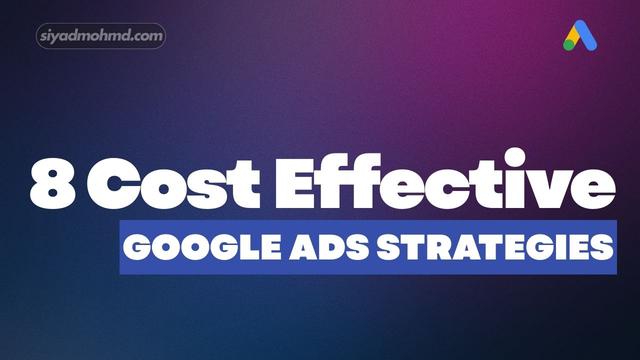 siyadmohmd.com

8 Cost Effective

GOOGLE ADS STRATEGIES